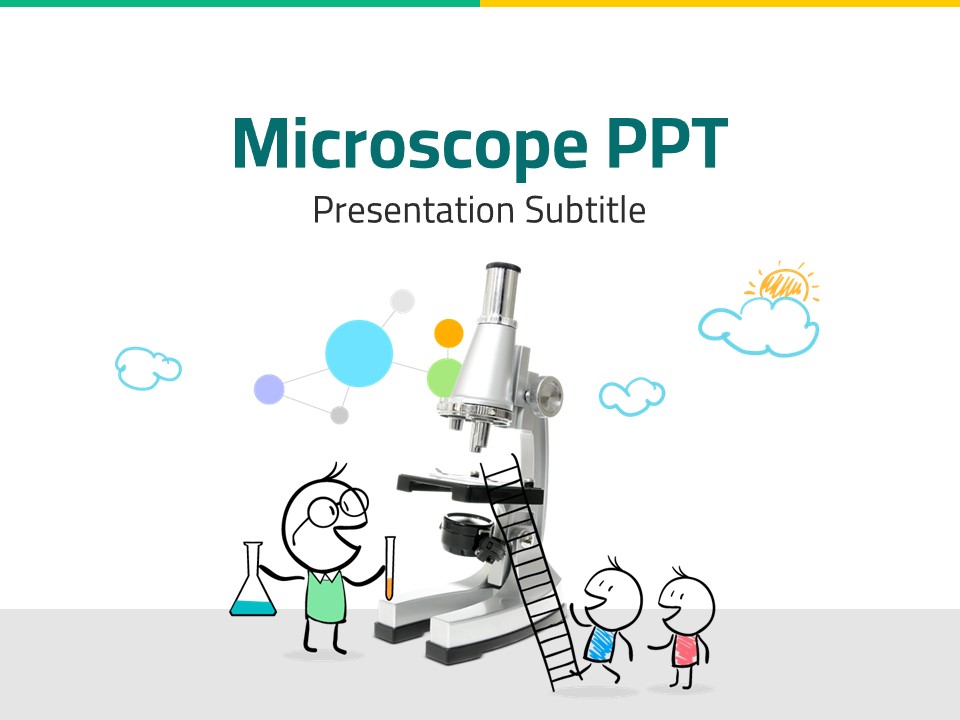 Microscope PPT

Presentation Subtitle